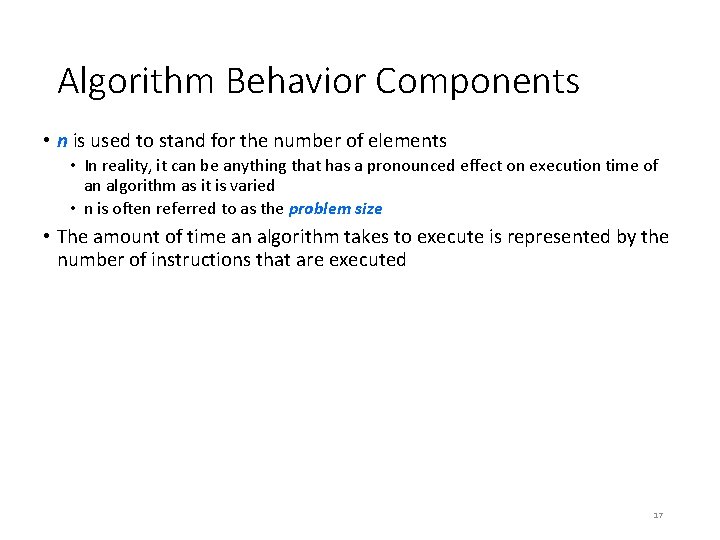 Algorithm Behavior Components

• n is used to stand for the number of elements
  • In reality, it can be anything that has a pronounced effect on execution time of an algorithm as it is varied
  • n is often referred to as the problem size
• The amount of time an algorithm takes to execute is represented by the number of instructions that are executed

17